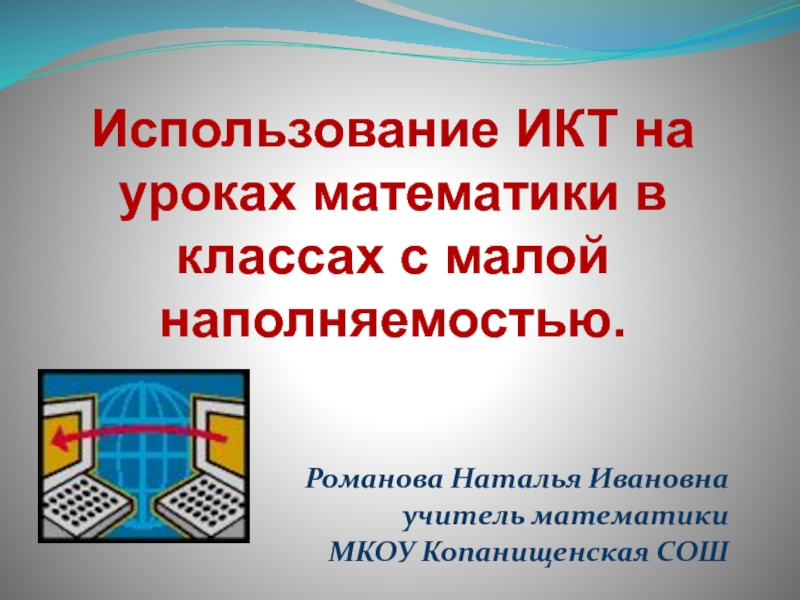 Использование ИКТ на уроках математики в классах с малой наполняемостью.

Романова Наталья Ивановна
учитель математики
МКОУ Копанищенская СОШ